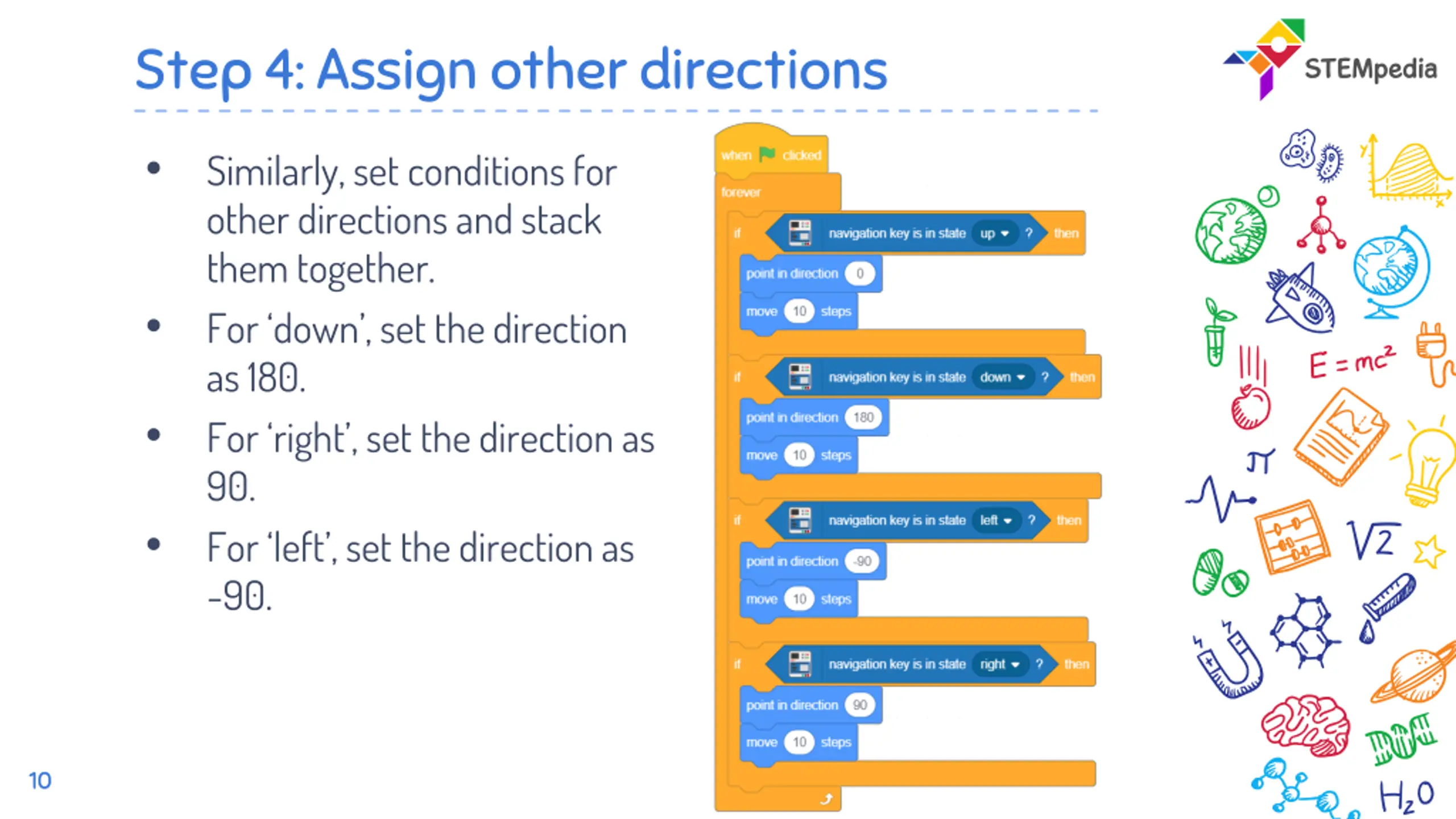 Step 4: Assign other directions

STEMpedia

- Similarly, set conditions for other directions and stack them together.
- For 'down', set the direction as 180.
- For 'right', set the direction as 90.
- For 'left', set the direction as -90.

when clicked
forever
if navigation key is in state up ? then
point in direction 0
move 10 steps
if navigation key is in state down ? then
point in direction 180
move 10 steps
if navigation key is in state left ? then
point in direction -90
move 10 steps
if navigation key is in state right ? then
point in direction 90
move 10 steps

$E = mc^2$
$\pi$
$\sqrt{2}$
$H_2O$

10